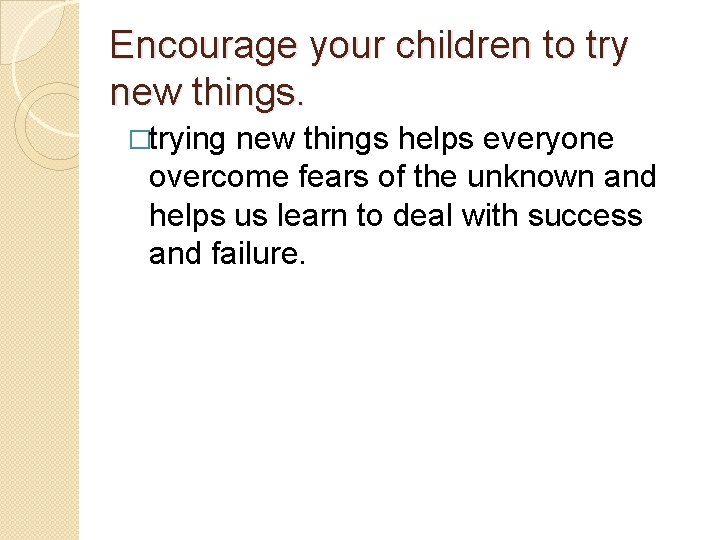 Encourage your children to try new things.

□trying new things helps everyone overcome fears of the unknown and helps us learn to deal with success and failure.